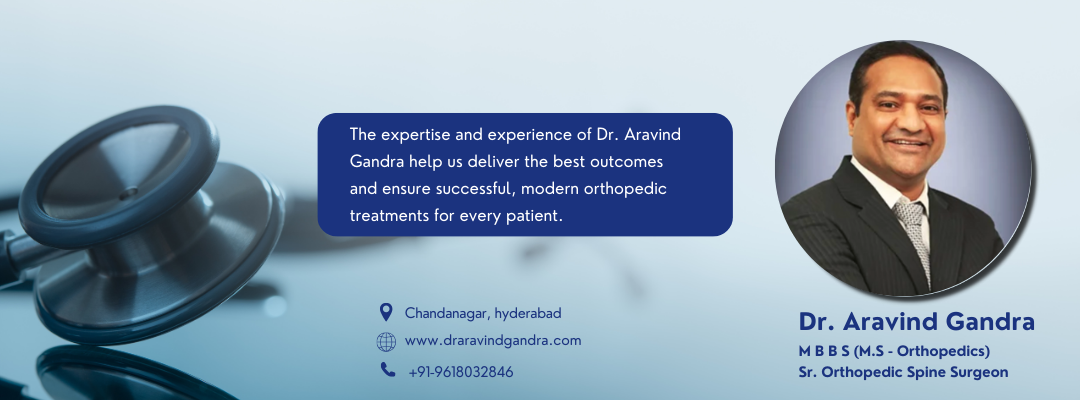 The expertise and experience of Dr. Aravind Gandra help us deliver the best outcomes and ensure successful, modern orthopedic treatments for every patient.

Chandanagar, hyderabad
www.draravindgandra.com
+91-9618032846

Dr. Aravind Gandra
M B B S (M.S - Orthopedics)
Sr. Orthopedic Spine Surgeon